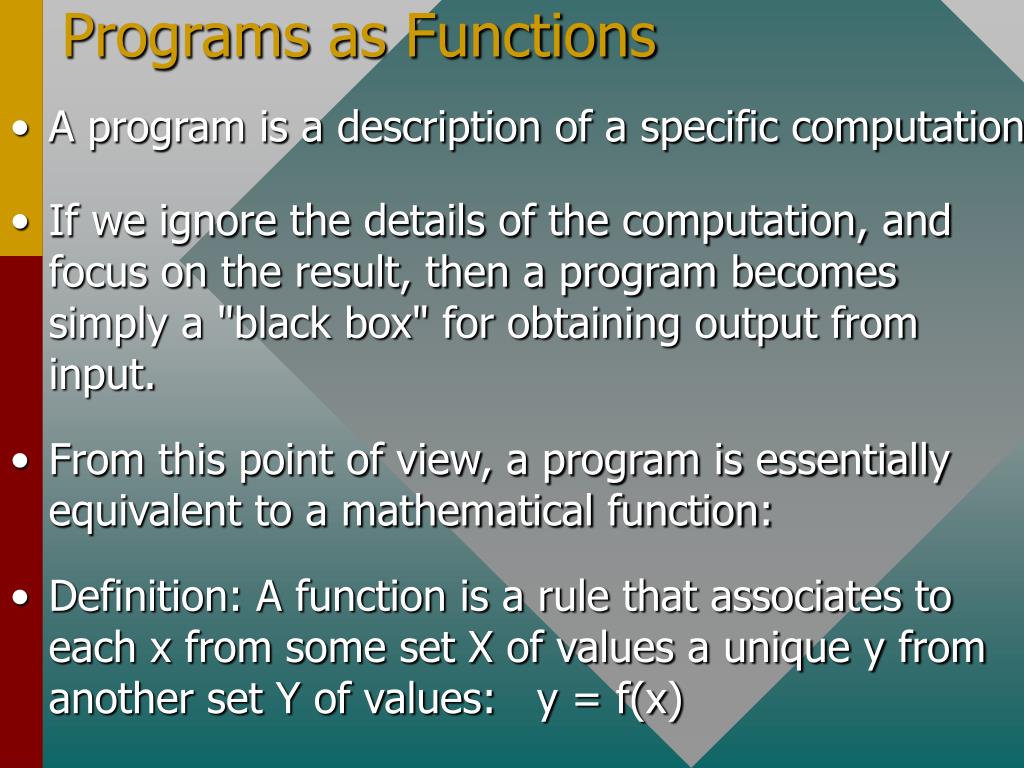 Programs as Functions

• A program is a description of a specific computation

• If we ignore the details of the computation, and focus on the result, then a program becomes simply a "black box" for obtaining output from input.

• From this point of view, a program is essentially equivalent to a mathematical function:

• Definition: A function is a rule that associates to each x from some set X of values a unique y from another set Y of values: $y = f(x)$